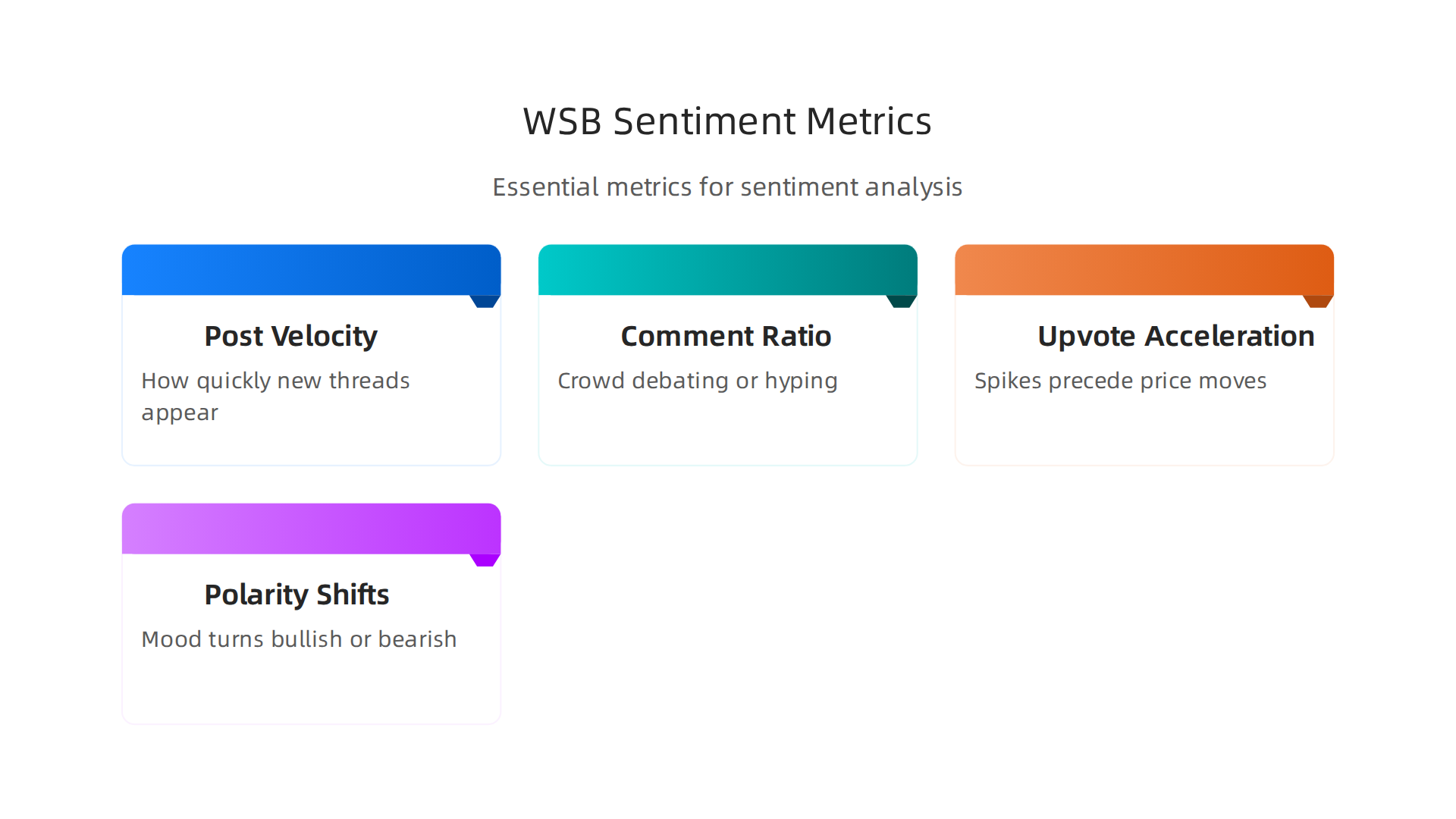 WSB Sentiment Metrics

Essential metrics for sentiment analysis

Post Velocity

How quickly new threads appear

Comment Ratio

Crowd debating or hyping

Upvote Acceleration

Spikes precede price moves

Polarity Shifts

Mood turns bullish or bearish